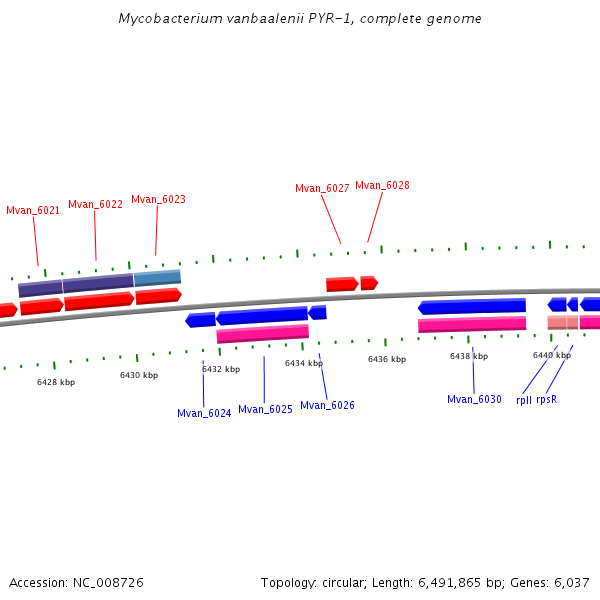 Mycobacterium vanbaalenii PYR-1, complete genome

Mvan_6021
Mvan_6022
Mvan_6023
Mvan_6027
Mvan_6028

6428 kbp
6430 kbp
6432 kbp
6434 kbp
6436 kbp
6438 kbp
6440 kbp

Mvan_6024
Mvan_6025
Mvan_6026
Mvan_6030
rplI
rpsR

Accession: NC_008726

Topology: circular; Length: 6,491,865 bp; Genes: 6,037